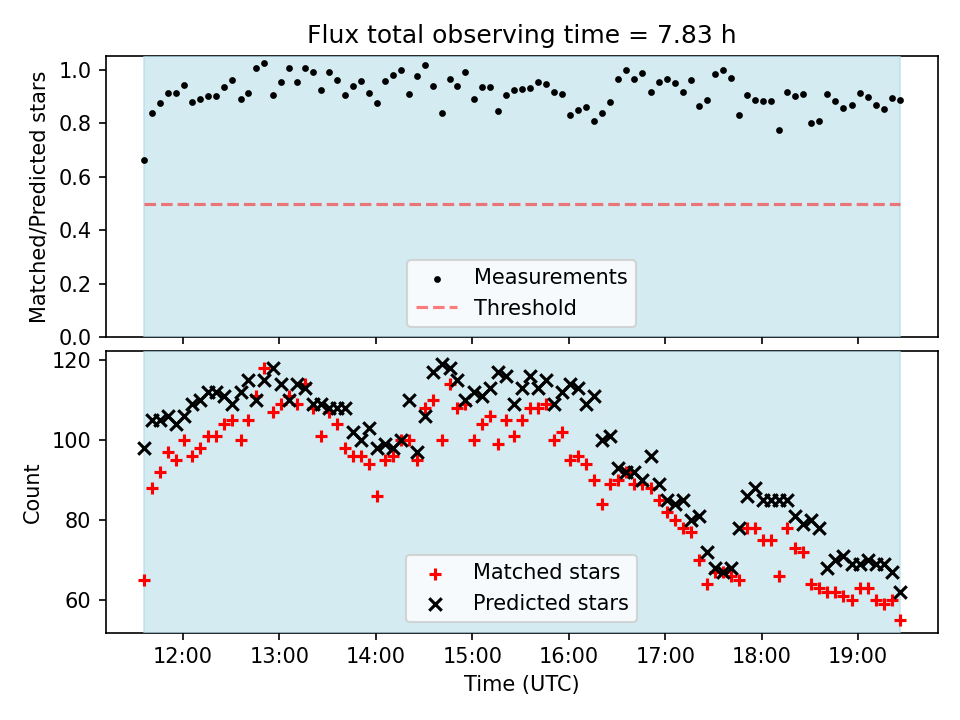 Flux total observing time = 7.83 h

Matched/Predicted stars

1.0
0.8
0.6
0.4
0.2
0.0

Measurements
Threshold

Count

120
100
80
60

Matched stars
Predicted stars

12:00 13:00 14:00 15:00 16:00 17:00 18:00 19:00

Time (UTC)